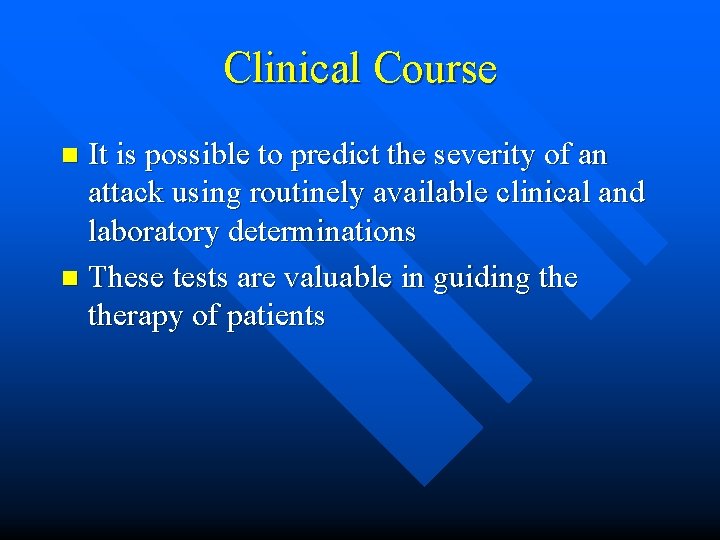 Clinical Course

- It is possible to predict the severity of an attack using routinely available clinical and laboratory determinations
- These tests are valuable in guiding the therapy of patients